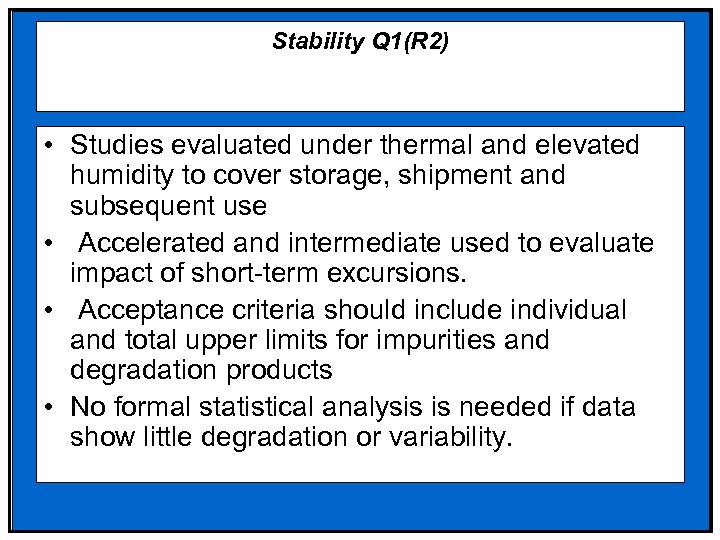 Stability Q1(R2)

• Studies evaluated under thermal and elevated humidity to cover storage, shipment and subsequent use

• Accelerated and intermediate used to evaluate impact of short-term excursions.

• Acceptance criteria should include individual and total upper limits for impurities and degradation products

• No formal statistical analysis is needed if data show little degradation or variability.